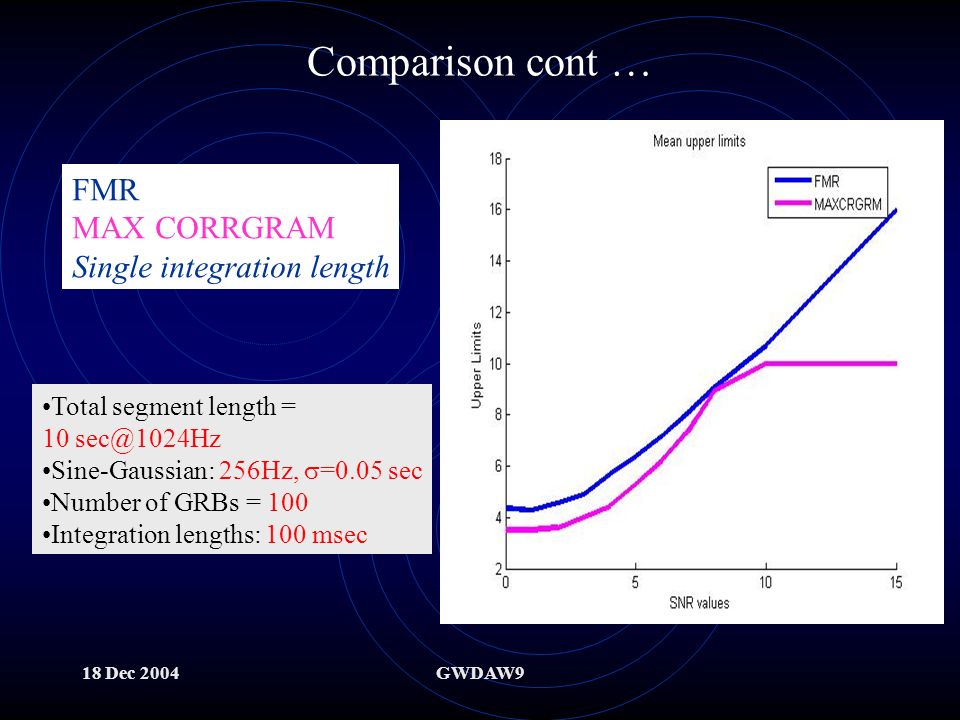 Comparison cont …

FMR
MAX CORRGRAM
Single integration length

•Total segment length = 10 sec@1024Hz
•Sine-Gaussian: 256Hz, $\sigma$=0.05 sec
•Number of GRBs = 100
•Integration lengths: 100 msec

Mean upper limits

FMR
MAXCRGRM

Upper Limits

18
16
14
12
10
8
6
4
2

0
5
10
15

SNR values

18 Dec 2004

GWDAW9